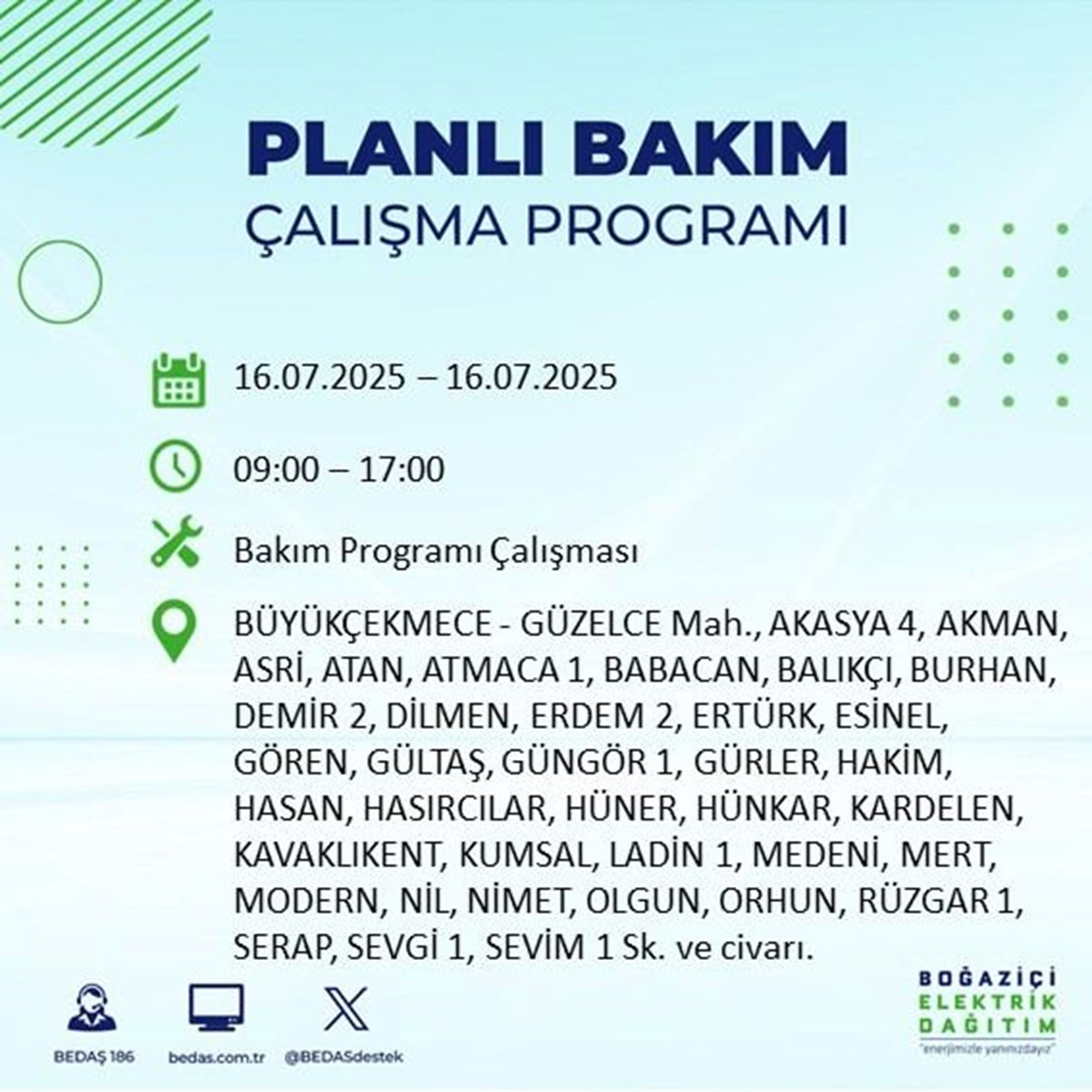 PLANLI BAKIM
ÇALIŞMA PROGRAMI

16.07.2025 – 16.07.2025

09:00 – 17:00

Bakım Programı Çalışması

BÜYÜKÇEKMECE - GÜZELCE Mah., AKASYA 4, AKMAN, ASRİ, ATAN, ATMACA 1, BABACAN, BALIKÇI, BURHAN, DEMİR 2, DİLMEN, ERDEM 2, ERTÜRK, ESİNEL, GÖREN, GÜLTAŞ, GÜNGÖR 1, GÜRLER, HAKİM, HASAN, HASIRCILAR, HÜNER, HÜNKAR, KARDELEN, KAVAKLIKENT, KUMSAL, LADİN 1, MEDENİ, MERT, MODERN, NİL, NİMET, OLGUN, ORHUN, RÜZGAR 1, SERAP, SEVGİ 1, SEVİM 1 Sk. ve civarı.

BEDAŞ 186
bedas.com.tr
@BEDASdestek

BOĞAZİÇİ
ELEKTRİK
DAĞITIM
"enerjimizle yanınızdayız"